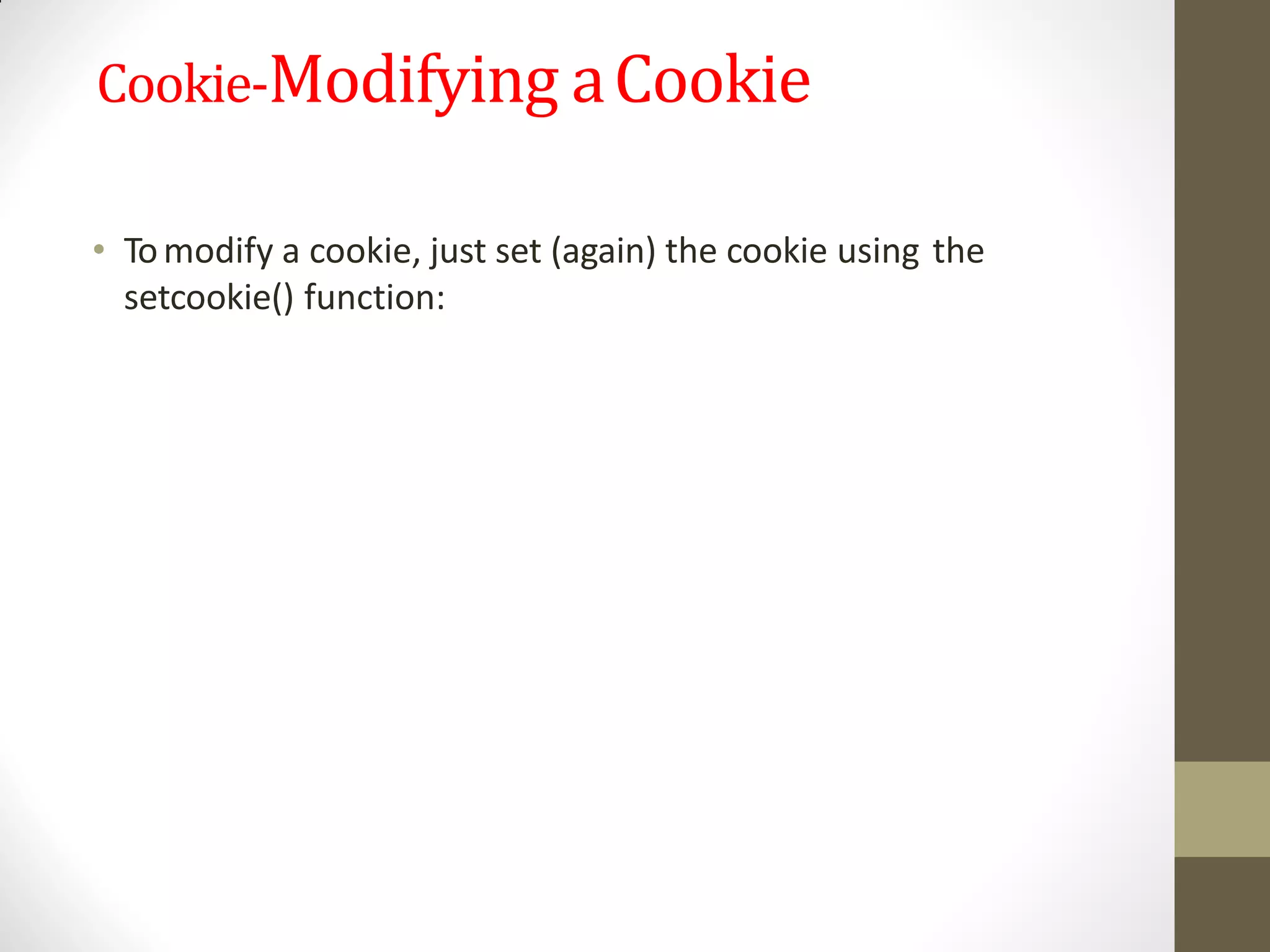 Cookie-Modifying a Cookie

• To modify a cookie, just set (again) the cookie using the setcookie() function: